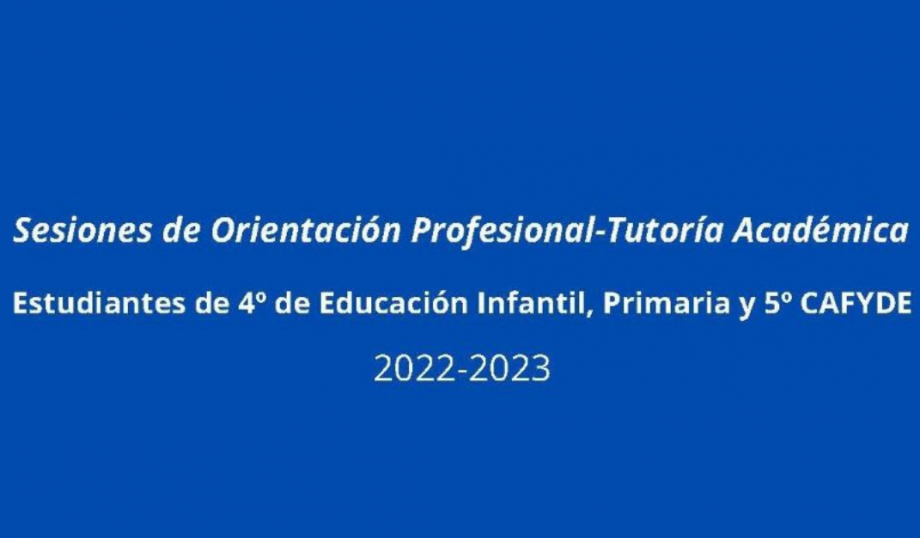 Sesiones de Orientación Profesional-Tutoría Académica

Estudiantes de 4º de Educación Infantil, Primaria y 5º CAFYDE

2022-2023